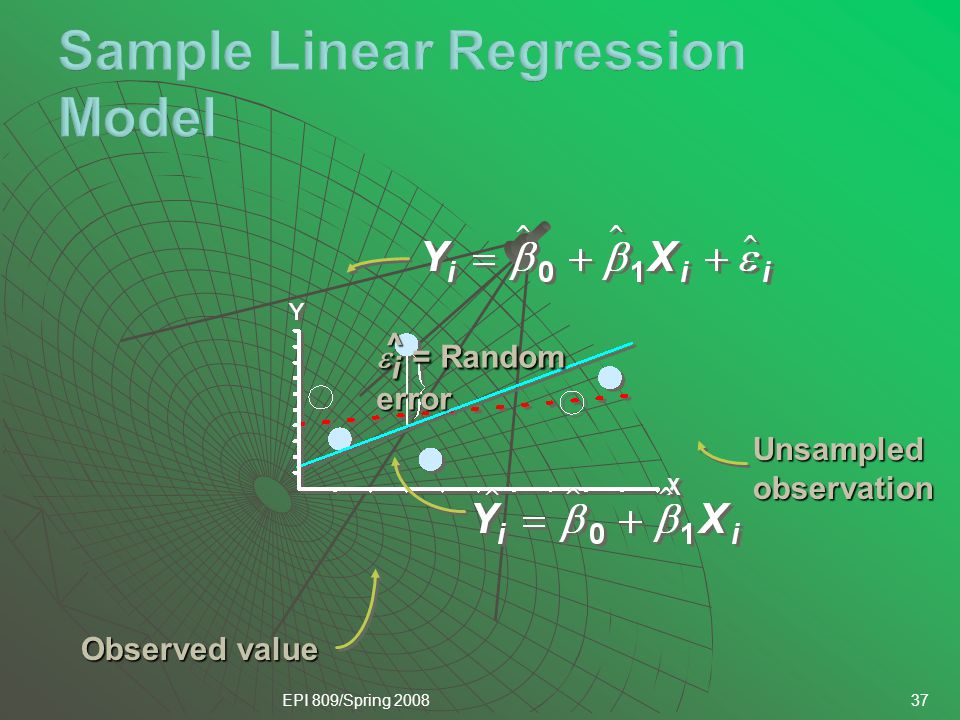 Sample Linear Regression Model

$Y_i = \hat{\beta}_0 + \hat{\beta}_1 X_i + \hat{\varepsilon}_i$

Y

$\hat{\varepsilon}_i$ = Random error

Unsampled observation

X

$Y_i = \beta_0 + \beta_1 X_i$

Observed value

EPI 809/Spring 2008

37